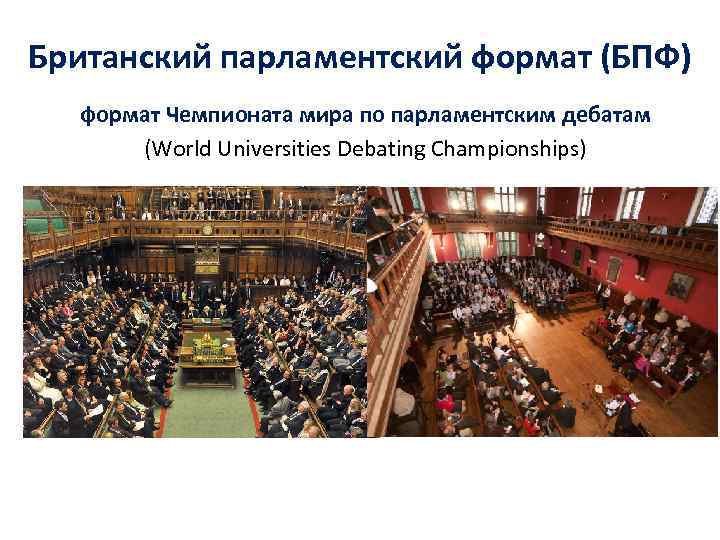 Британский парламентский формат (БПФ)

формат Чемпионата мира по парламентским дебатам
(World Universities Debating Championships)